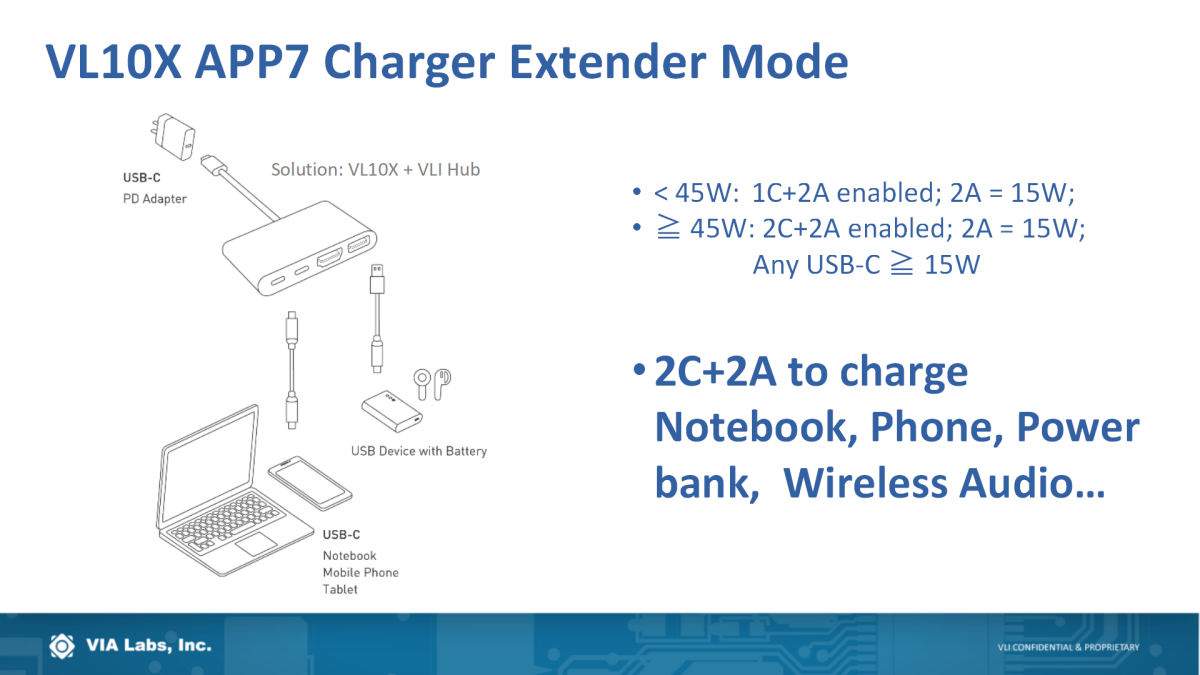 VL10X APP7 Charger Extender Mode

USB-C
PD Adapter

Solution: VL10X + VLI Hub

USB Device with Battery

USB-C
Notebook
Mobile Phone
Tablet

• < 45W: 1C+2A enabled; 2A = 15W;
• ≧ 45W: 2C+2A enabled; 2A = 15W;
Any USB-C ≧ 15W

• 2C+2A to charge Notebook, Phone, Power bank, Wireless Audio…

VIA Labs, Inc.

VLI CONFIDENTIAL & PROPRIETARY